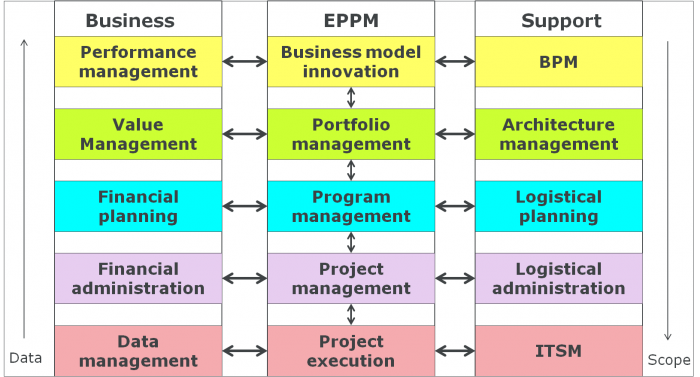 | Business | EPPM | Support |
|---|---|---|
| Performance management | Business model innovation | BPM |
| Value Management | Portfolio management | Architecture management |
| Financial planning | Program management | Logistical planning |
| Financial administration | Project management | Logistical administration |
| Data management | Project execution | ITSM |

Data

Scope